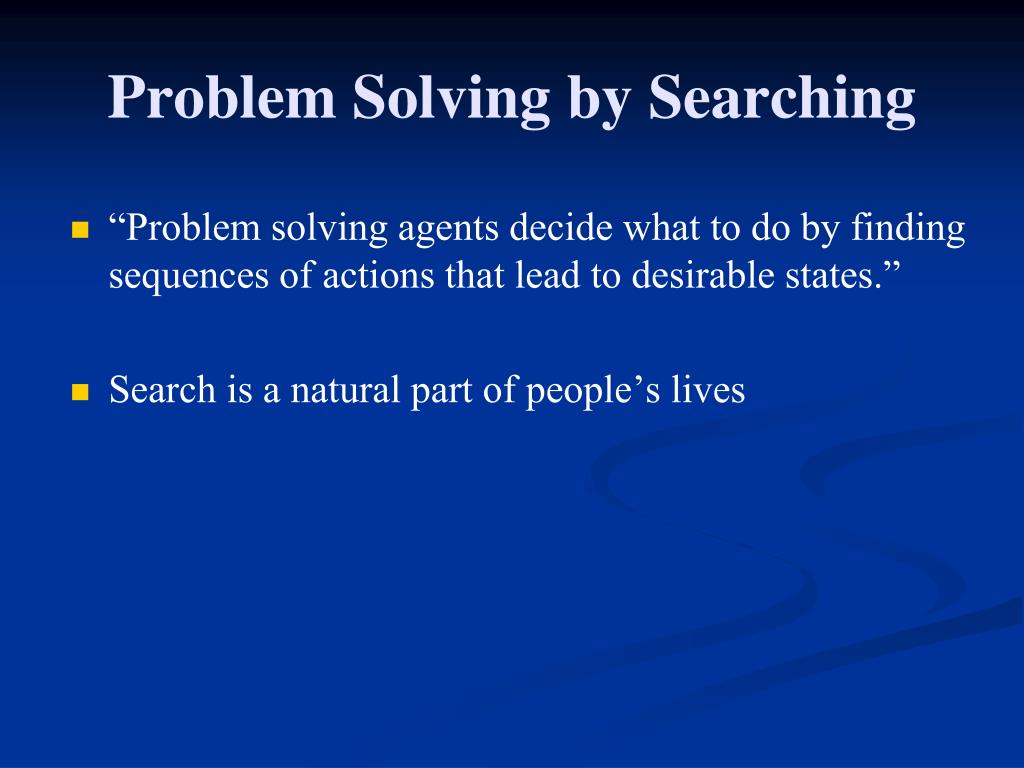 Problem Solving by Searching

“Problem solving agents decide what to do by finding sequences of actions that lead to desirable states.”

Search is a natural part of people’s lives